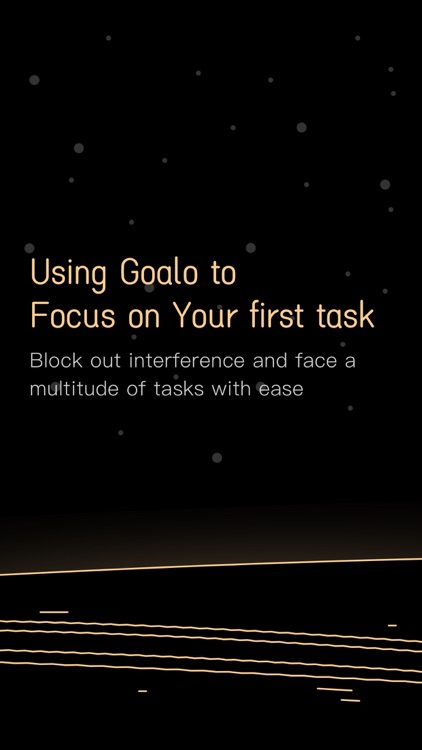 Using Goalo to
Focus on Your first task

Block out interference and face a multitude of tasks with ease